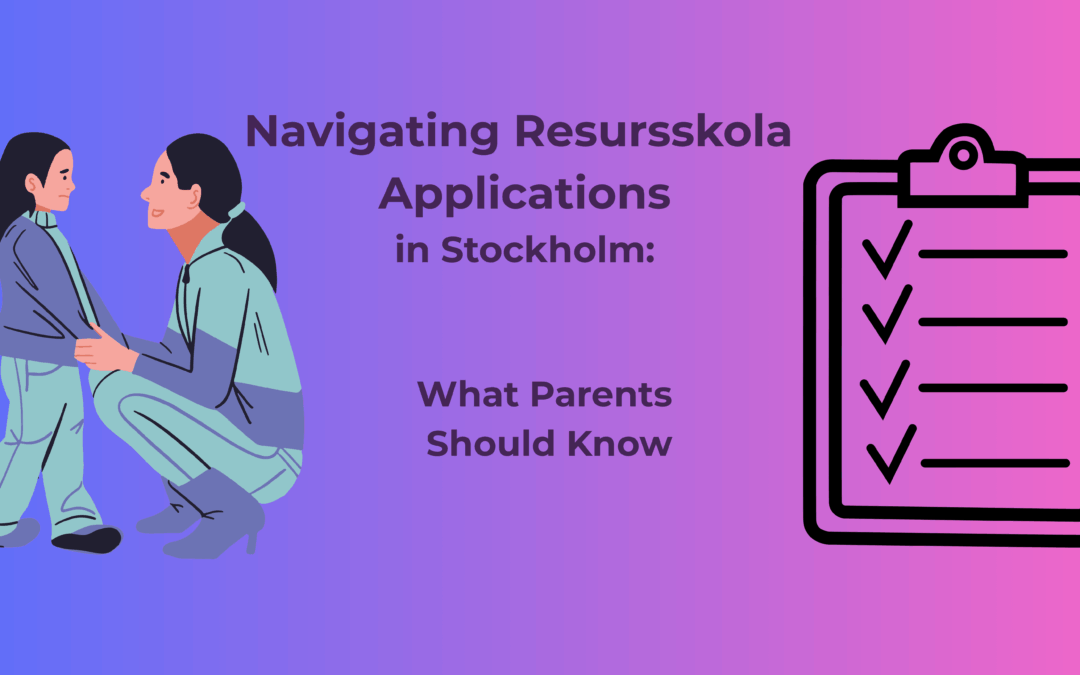 Navigating Resursskola Applications in Stockholm:

What Parents Should Know